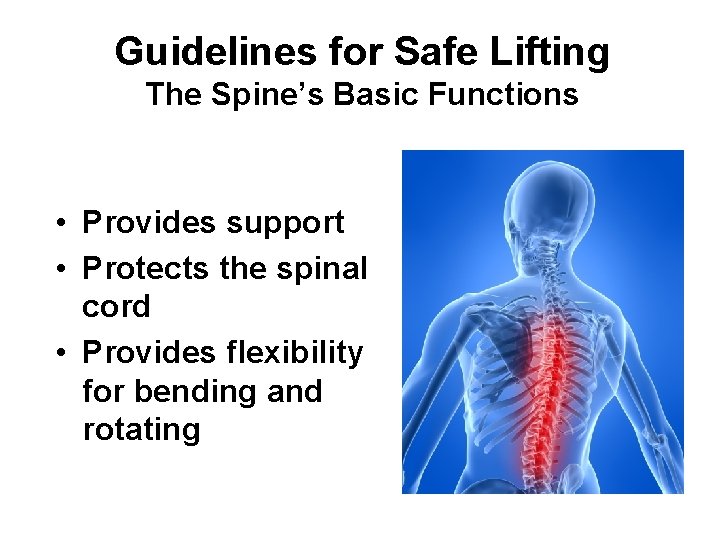 Guidelines for Safe Lifting
The Spine's Basic Functions

• Provides support
• Protects the spinal cord
• Provides flexibility for bending and rotating